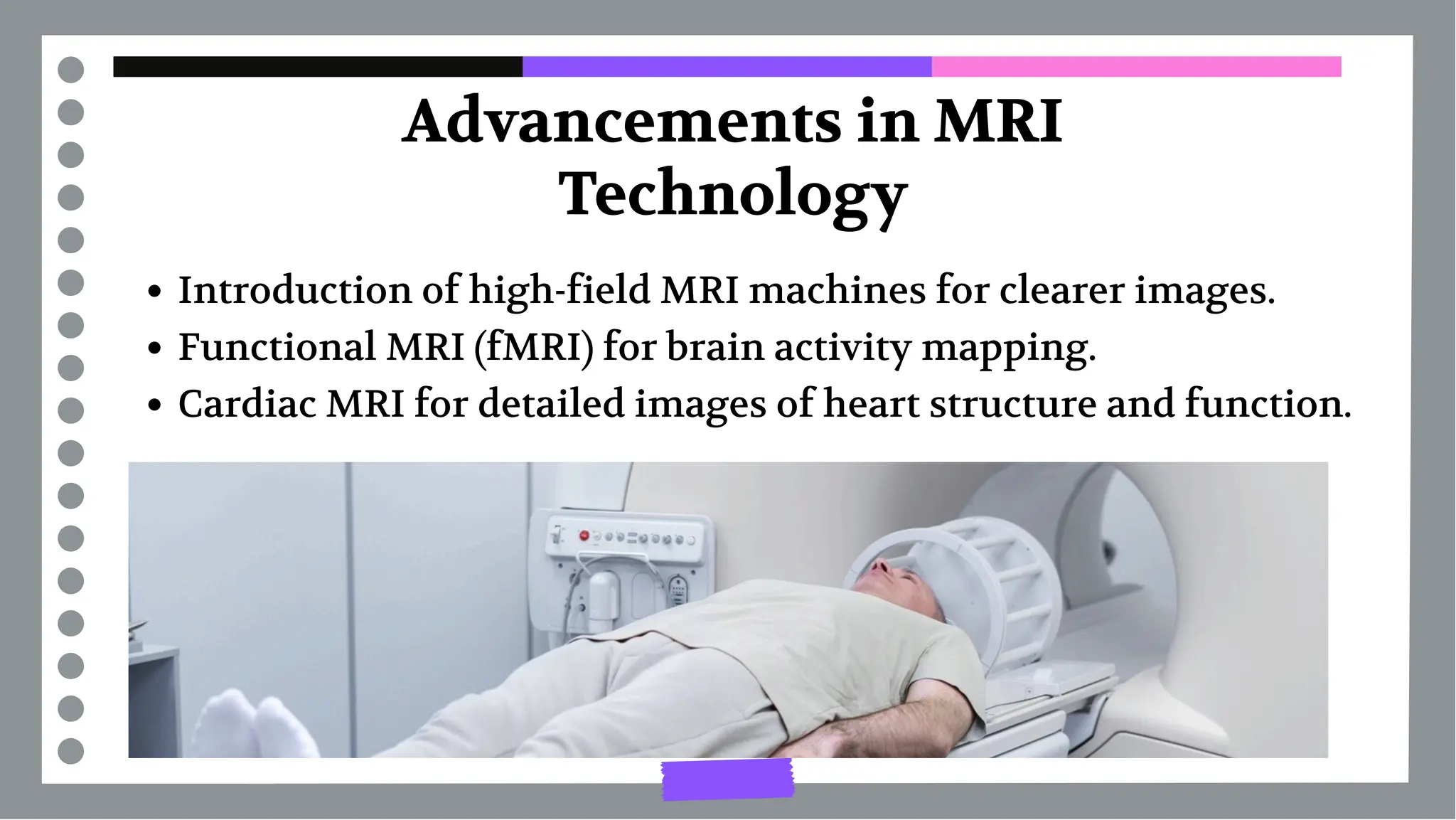 Advancements in MRI Technology

• Introduction of high-field MRI machines for clearer images.
• Functional MRI (fMRI) for brain activity mapping.
• Cardiac MRI for detailed images of heart structure and function.